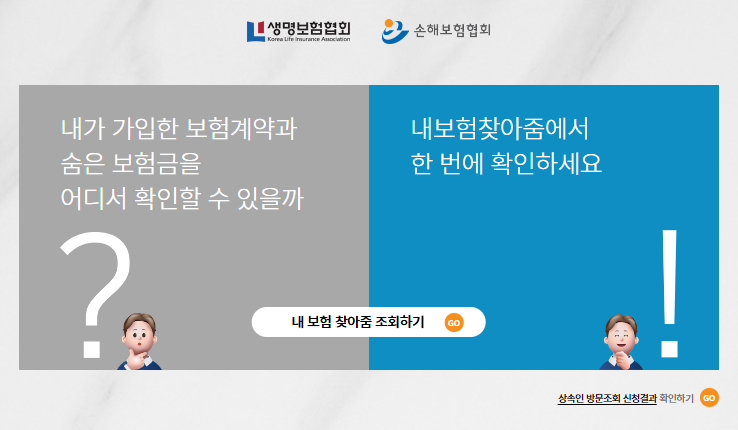 생명보험협회
Korea Life Insurance Association

손해보험협회

내가 가입한 보험계약과
숨은 보험금을
어디서 확인할 수 있을까

?

내보험찾아줌에서
한 번에 확인하세요

!

내 보험 찾아줌 조회하기 GO

상속인 방문조회 신청결과 확인하기 GO